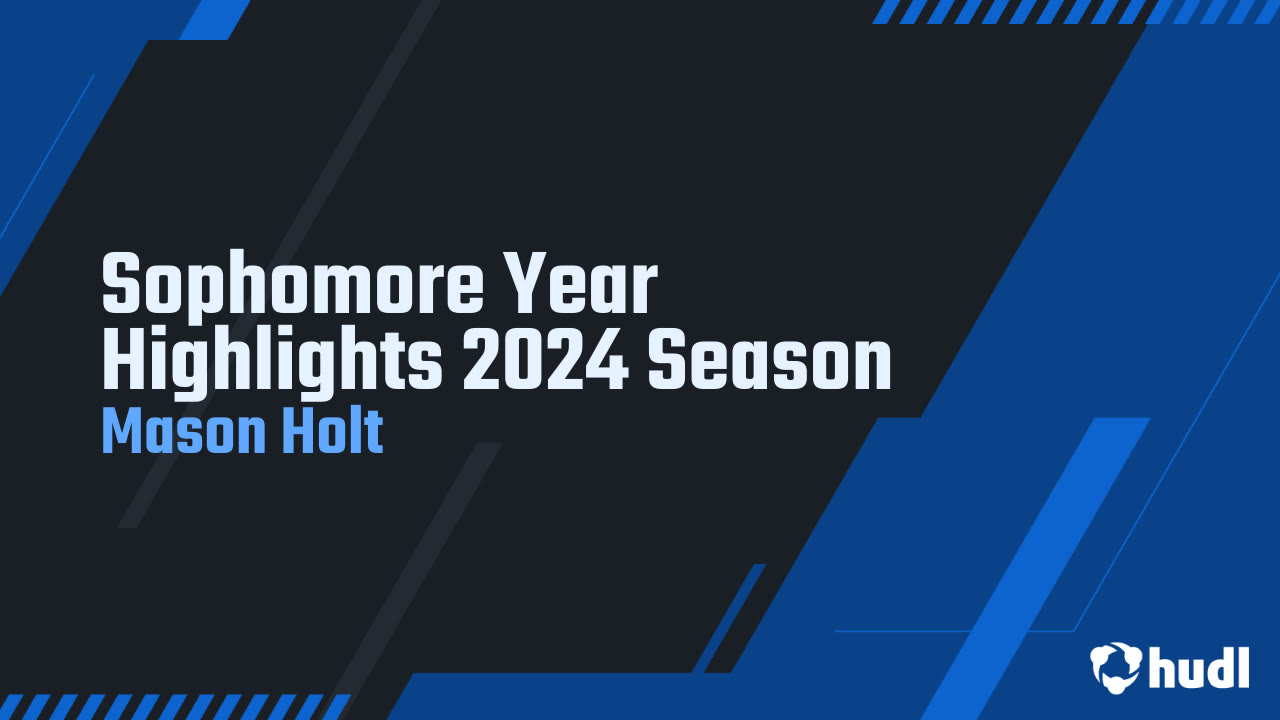 Sophomore Year Highlights 2024 Season
Mason Holt

hudl